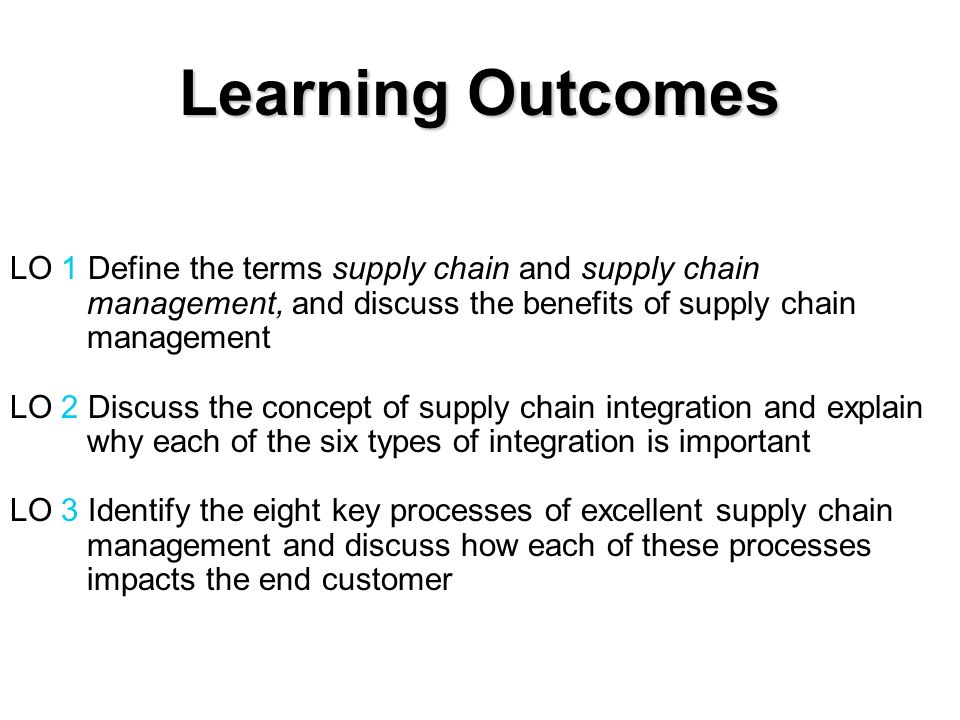 Learning Outcomes

LO 1 Define the terms supply chain and supply chain management, and discuss the benefits of supply chain management

LO 2 Discuss the concept of supply chain integration and explain why each of the six types of integration is important

LO 3 Identify the eight key processes of excellent supply chain management and discuss how each of these processes impacts the end customer